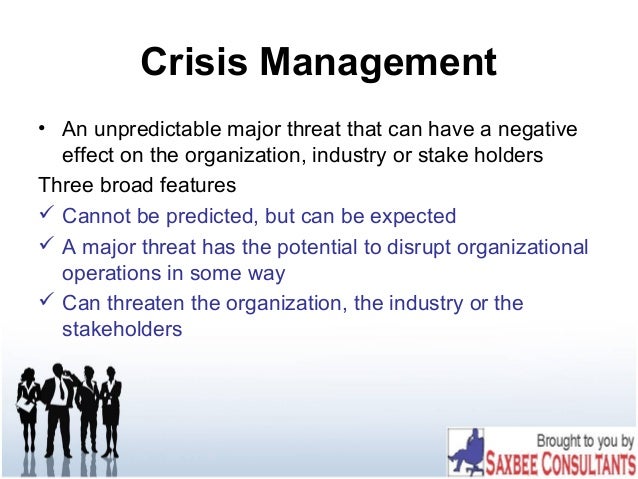 Crisis Management

• An unpredictable major threat that can have a negative effect on the organization, industry or stake holders

Three broad features

✓ Cannot be predicted, but can be expected

✓ A major threat has the potential to disrupt organizational operations in some way

✓ Can threaten the organization, the industry or the stakeholders

Brought to you by
SAXBEE CONSULTANTS